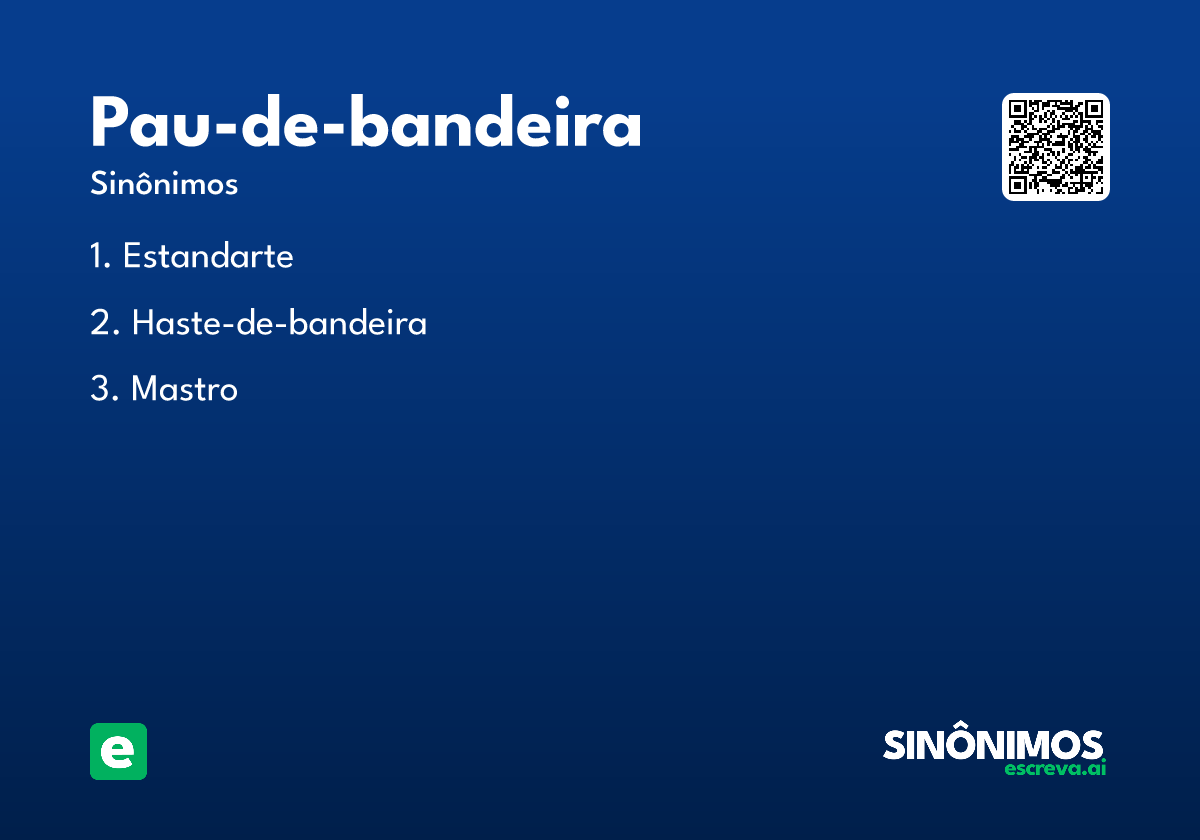 Pau-de-bandeira

Sinônimos

1. Estandarte

2. Haste-de-bandeira

3. Mastro

e

SINÔNIMOS
escreva.ai